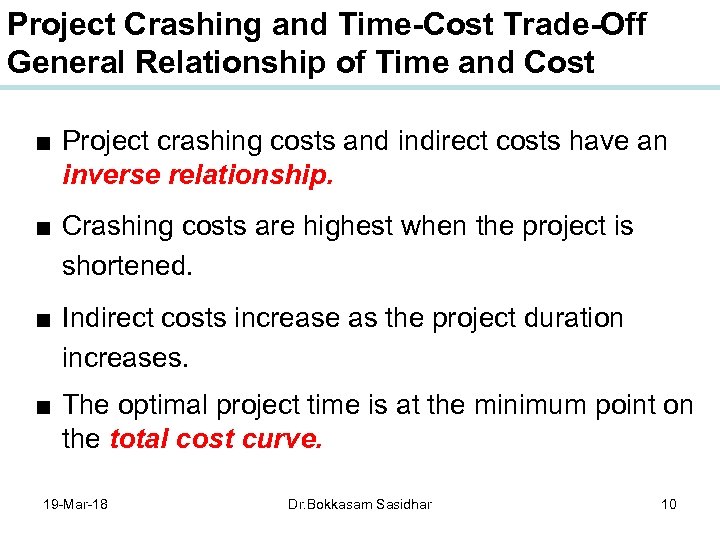 Project Crashing and Time-Cost Trade-Off
General Relationship of Time and Cost

■ Project crashing costs and indirect costs have an inverse relationship.

■ Crashing costs are highest when the project is shortened.

■ Indirect costs increase as the project duration increases.

■ The optimal project time is at the minimum point on the total cost curve.

19-Mar-18

Dr.Bokkasam Sasidhar

10